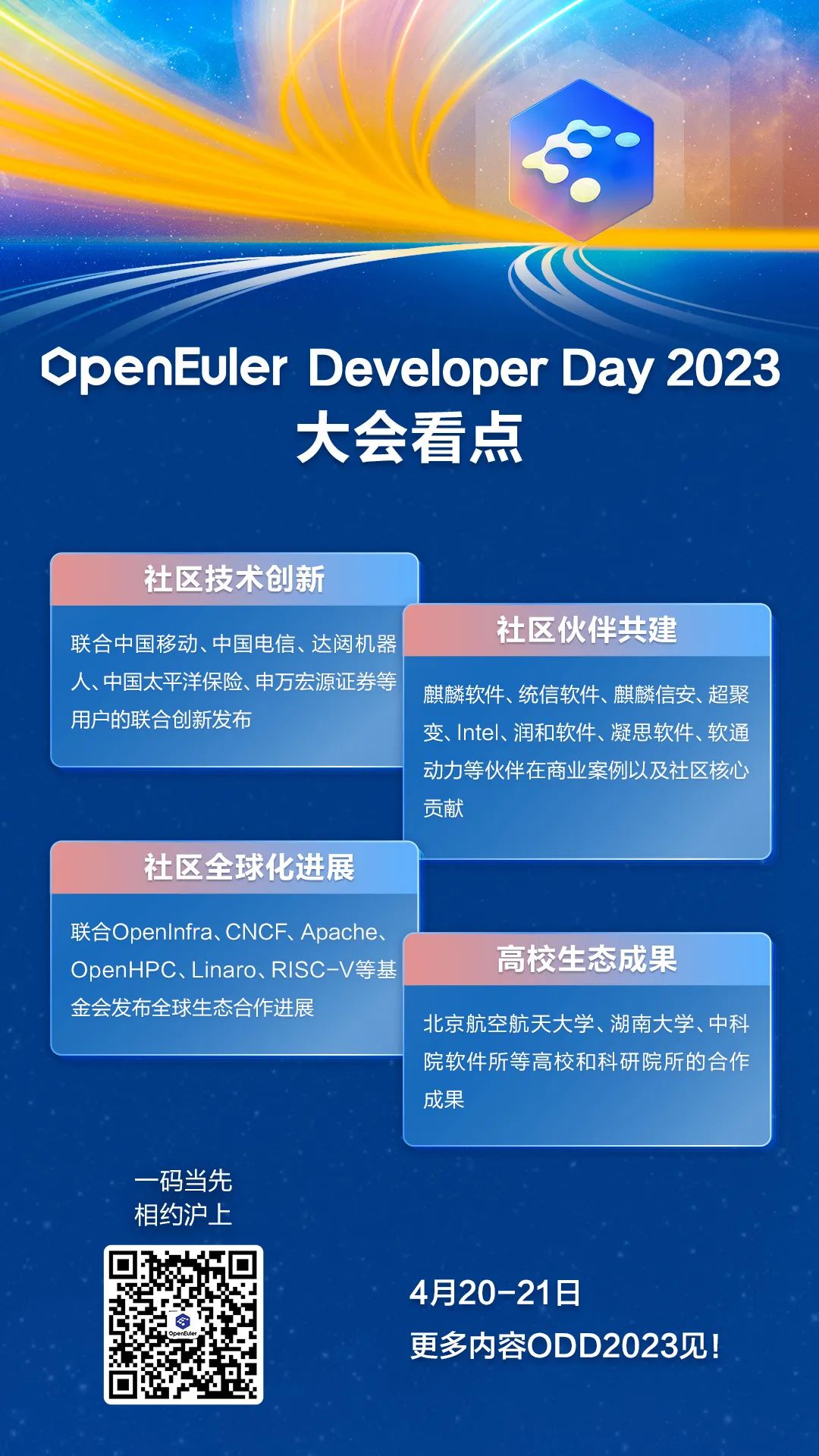 OpenEuler Developer Day 2023
大会看点

社区技术创新

联合中国移动、中国电信、达闼机器人、中国太平洋保险、申万宏源证券等用户的联合创新发布

社区伙伴共建

麒麟软件、统信软件、麒麟信安、超聚变、Intel、润和软件、凝思软件、软通动力等伙伴在商业案例以及社区核心贡献

社区全球化进展

联合OpenInfra、CNCF、Apache、OpenHPC、Linaro、RISC-V等基金会发布全球生态合作进展

高校生态成果

北京航空航天大学、湖南大学、中科院软件所等高校和科研院所的合作成果

一码当先
相约沪上

OpenEuler

4月20-21日
更多内容ODD2023见!